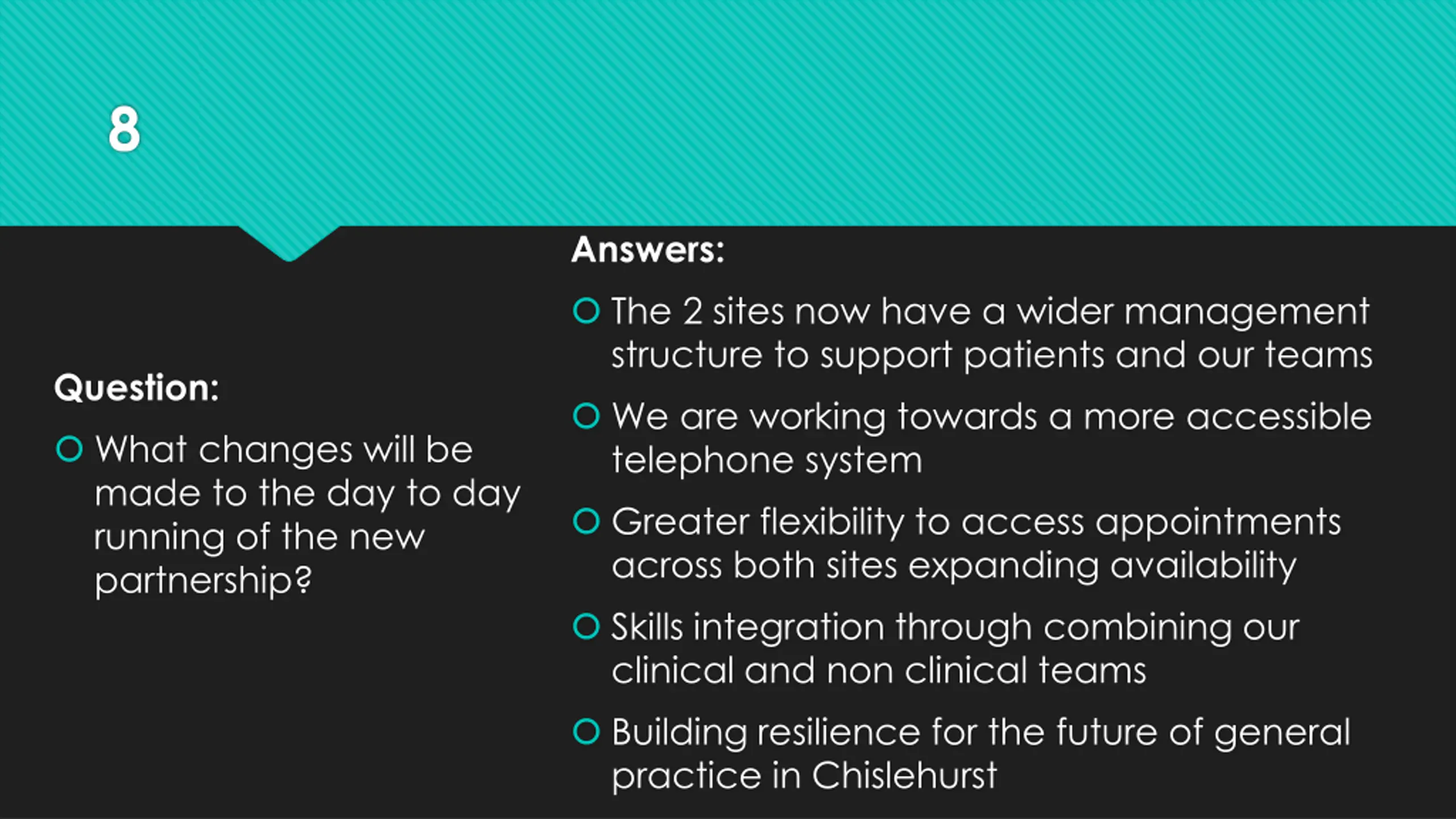 8

Question:

What changes will be made to the day to day running of the new partnership?

Answers:

The 2 sites now have a wider management structure to support patients and our teams

We are working towards a more accessible telephone system

Greater flexibility to access appointments across both sites expanding availability

Skills integration through combining our clinical and non clinical teams

Building resilience for the future of general practice in Chislehurst